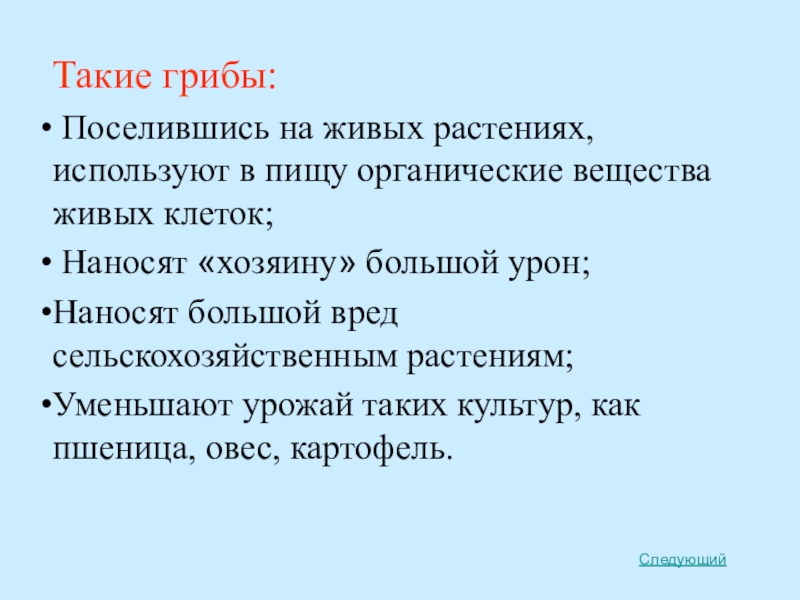 Такие грибы:

• Поселившись на живых растениях, используют в пищу органические вещества живых клеток;

• Наносят «хозяину» большой урон;

•Наносят большой вред сельскохозяйственным растениям;

•Уменьшают урожай таких культур, как пшеница, овес, картофель.

Следующий